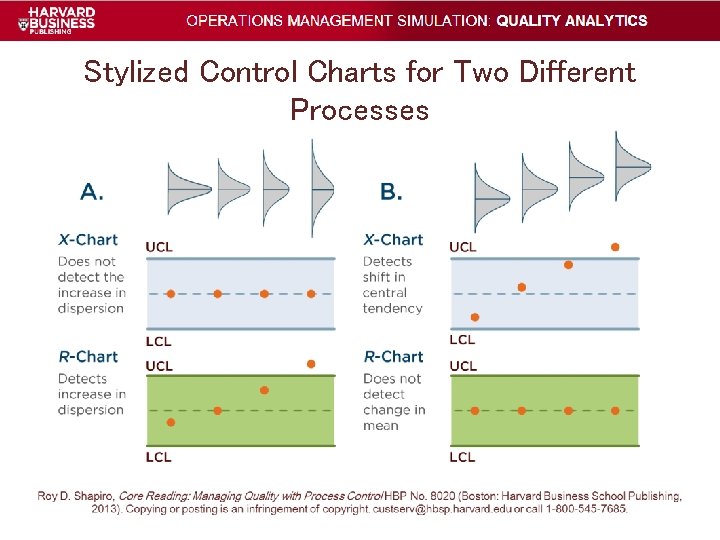 HARVARD BUSINESS PUBLISHING

OPERATIONS MANAGEMENT SIMULATION: QUALITY ANALYTICS

Stylized Control Charts for Two Different Processes

A.

X-Chart
Does not detect the increase in dispersion

UCL

LCL

R-Chart
Detects increase in dispersion

UCL

LCL

B.

X-Chart
Detects shift in central tendency

UCL

LCL

R-Chart
Does not detect change in mean

UCL

LCL

Roy D. Shapiro, Core Reading: Managing Quality with Process Control HBP No. 8020 (Boston: Harvard Business School Publishing, 2013). Copying or posting is an infringement of copyright. custserv@hbsp.harvard.edu or call 1-800-545-7685.